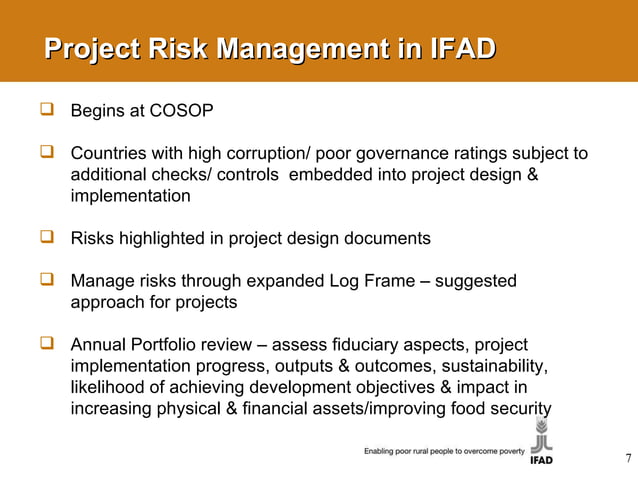 Project Risk Management in IFAD

❑ Begins at COSOP

❑ Countries with high corruption/ poor governance ratings subject to additional checks/ controls embedded into project design & implementation

❑ Risks highlighted in project design documents

❑ Manage risks through expanded Log Frame – suggested approach for projects

❑ Annual Portfolio review – assess fiduciary aspects, project implementation progress, outputs & outcomes, sustainability, likelihood of achieving development objectives & impact in increasing physical & financial assets/improving food security

Enabling poor rural people to overcome poverty

IFAD

7